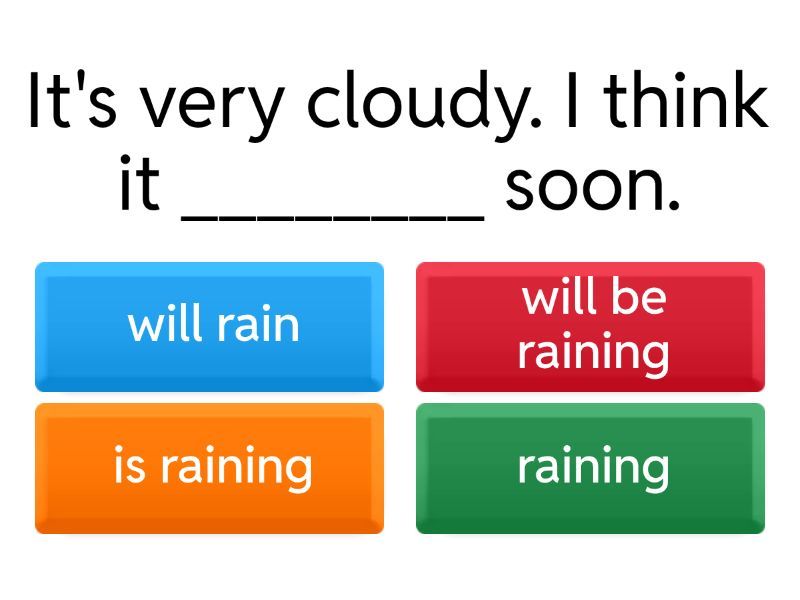 It's very cloudy. I think it ________ soon.

will rain

will be raining

is raining

raining